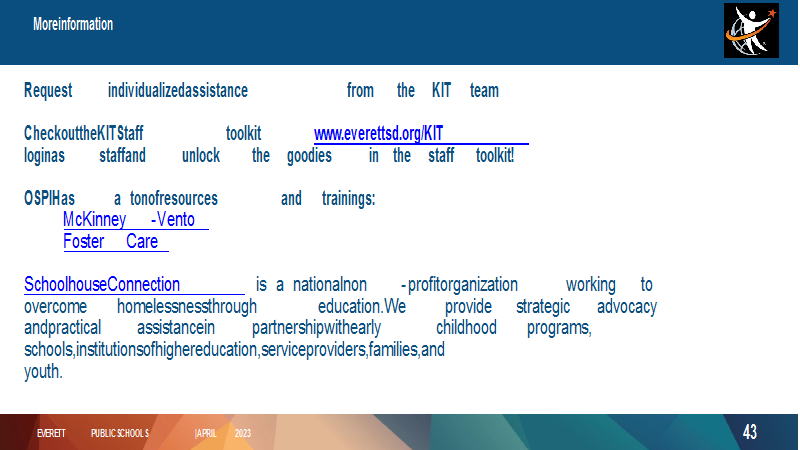 Moreinformation

Request individualizedassistance from the KIT team

CheckouttheKITStaff toolkit www.everettsd.org/KIT loginas staffand unlock the goodies in the staff toolkit!

OSPIHas a tonofresources and trainings:
McKinney -Vento
Foster Care

SchoolhouseConnection is a nationalnon -profitorganization working to overcome homelessnessthrough education.We provide strategic advocacy andpractical assistancein partnershipwithearly childhood programs, schools,institutionsofhighereducation,serviceproviders,families,and youth.

EVERETT PUBLIC SCHOOLS |APRIL 2023

43